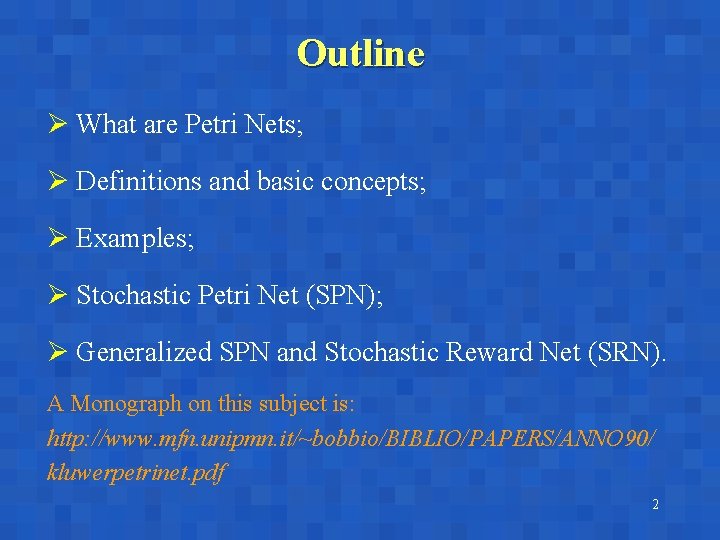 Outline

➢ What are Petri Nets;

➢ Definitions and basic concepts;

➢ Examples;

➢ Stochastic Petri Net (SPN);

➢ Generalized SPN and Stochastic Reward Net (SRN).

A Monograph on this subject is:
http://www.mfn.unipmn.it/~bobbio/BIBLIO/PAPERS/ANNO90/kluwerpetrinet.pdf

2